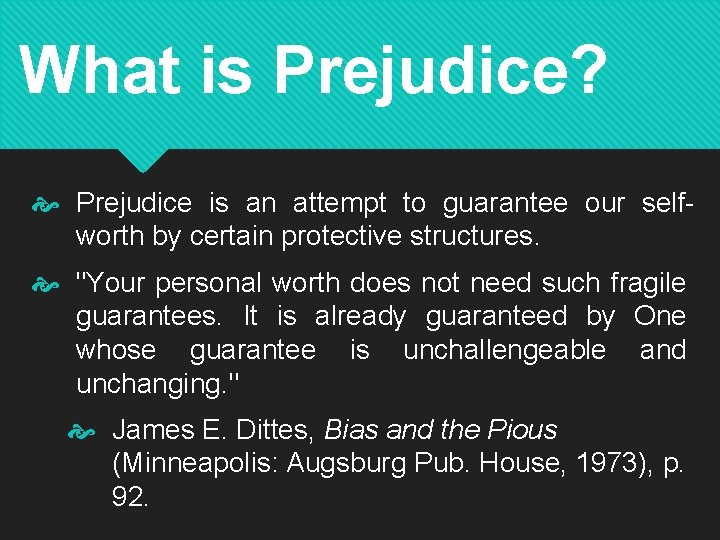 What is Prejudice?

Prejudice is an attempt to guarantee our self-worth by certain protective structures.

"Your personal worth does not need such fragile guarantees. It is already guaranteed by One whose guarantee is unchallengeable and unchanging."

James E. Dittes, Bias and the Pious (Minneapolis: Augsburg Pub. House, 1973), p. 92.